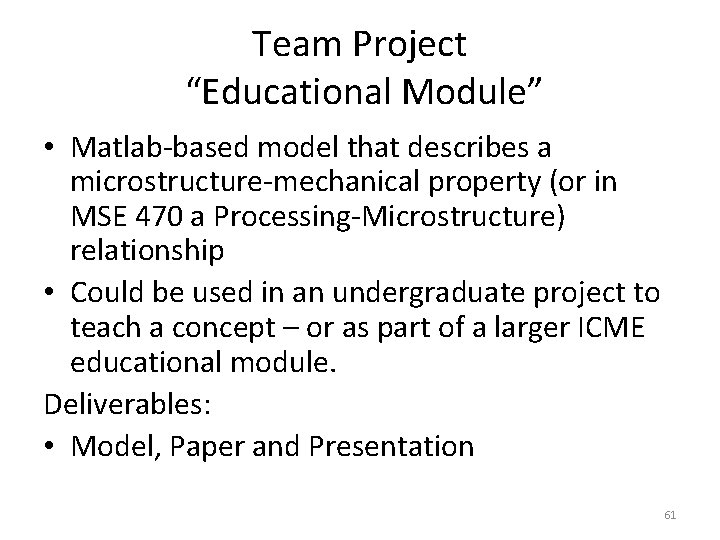 Team Project
“Educational Module”

• Matlab-based model that describes a microstructure-mechanical property (or in MSE 470 a Processing-Microstructure) relationship
• Could be used in an undergraduate project to teach a concept – or as part of a larger ICME educational module.

Deliverables:
• Model, Paper and Presentation

61